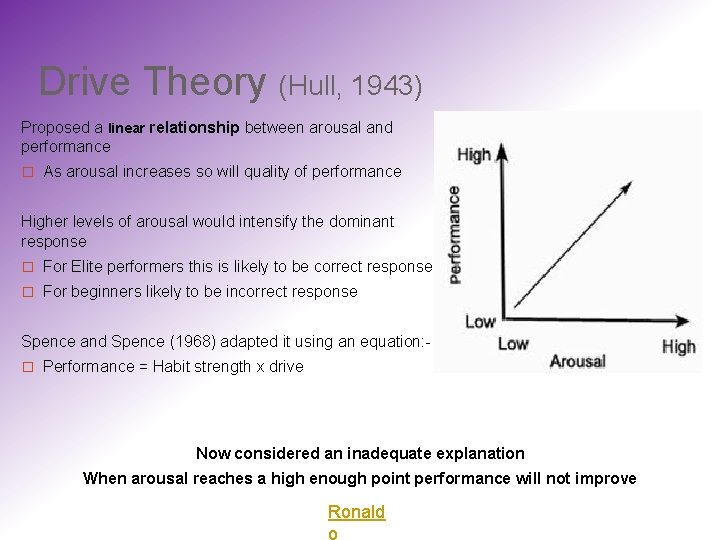 Drive Theory (Hull, 1943)

Proposed a linear relationship between arousal and performance

□ As arousal increases so will quality of performance

Higher levels of arousal would intensify the dominant response

□ For Elite performers this is likely to be correct response

□ For beginners likely to be incorrect response

Spence and Spence (1968) adapted it using an equation:-

□ Performance = Habit strength x drive

High

Performance

Low

Low

Arousal

High

Now considered an inadequate explanation

When arousal reaches a high enough point performance will not improve

Ronald
o